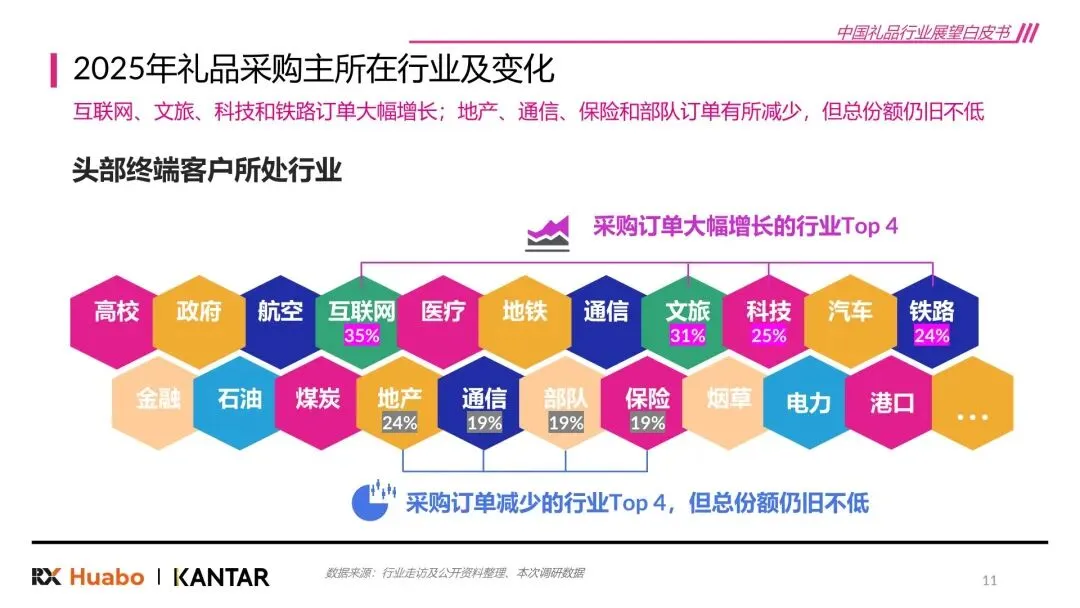 中国礼品行业展望白皮书

2025年礼品采购主所在行业及变化

互联网、文旅、科技和铁路订单大幅增长；地产、通信、保险和部队订单有所减少，但总份额仍旧不低

头部终端客户所处行业

采购订单大幅增长的行业Top 4

高校 政府 航空 互联网 35% 医疗 地铁 通信 文旅 31% 科技 25% 汽车 铁路 24%

金融 石油 煤炭 地产 24% 通信 19% 部队 19% 保险 19% 烟草 电力 港口 …

采购订单减少的行业Top 4，但总份额仍旧不低

RX Huabo | KANTAR

数据来源：行业走访及公开资料整理、本次调研数据

11